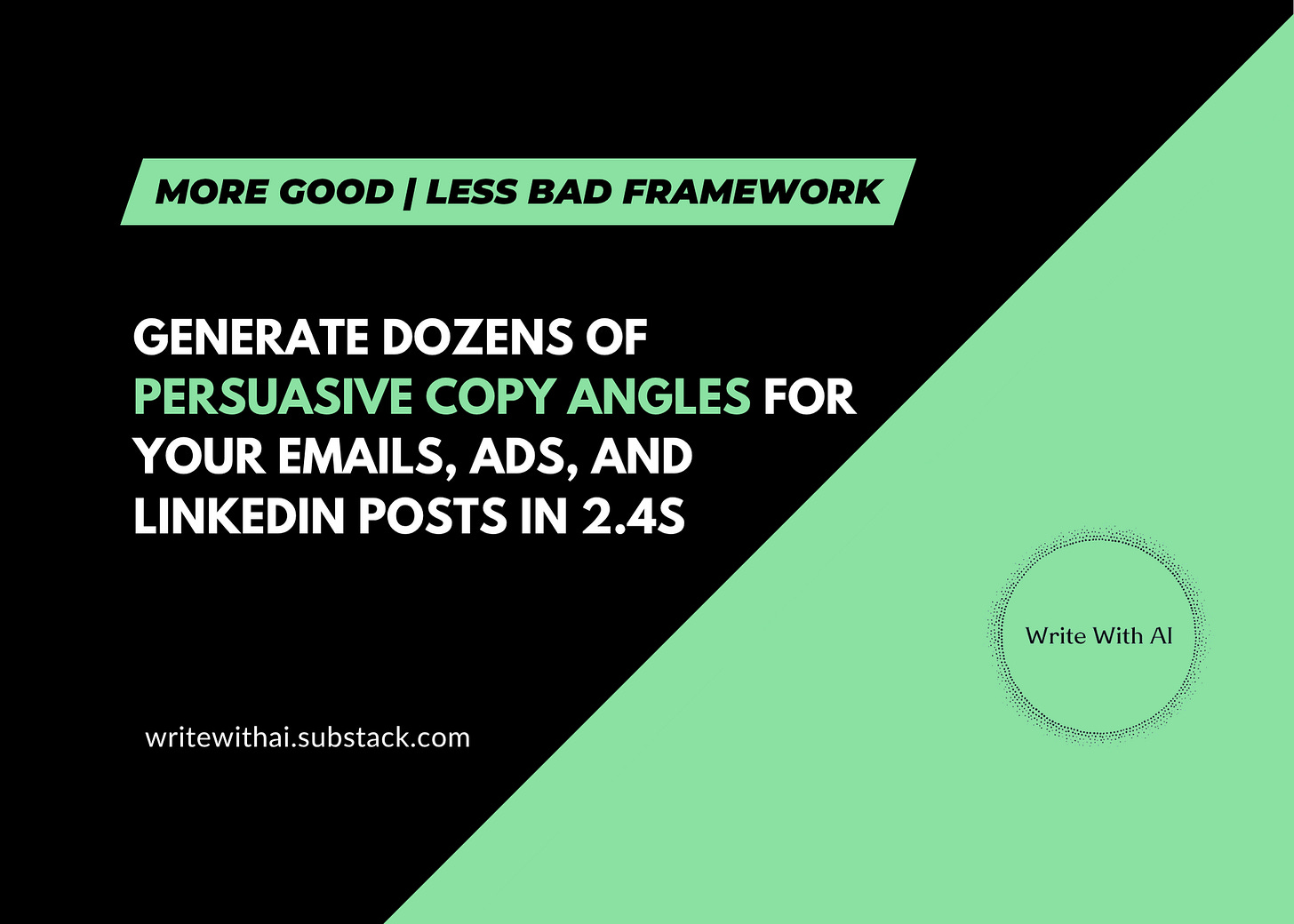 MORE GOOD | LESS BAD FRAMEWORK

GENERATE DOZENS OF PERSUASIVE COPY ANGLES FOR YOUR EMAILS, ADS, AND LINKEDIN POSTS IN 2.4S

Write With AI

writewithai.substack.com